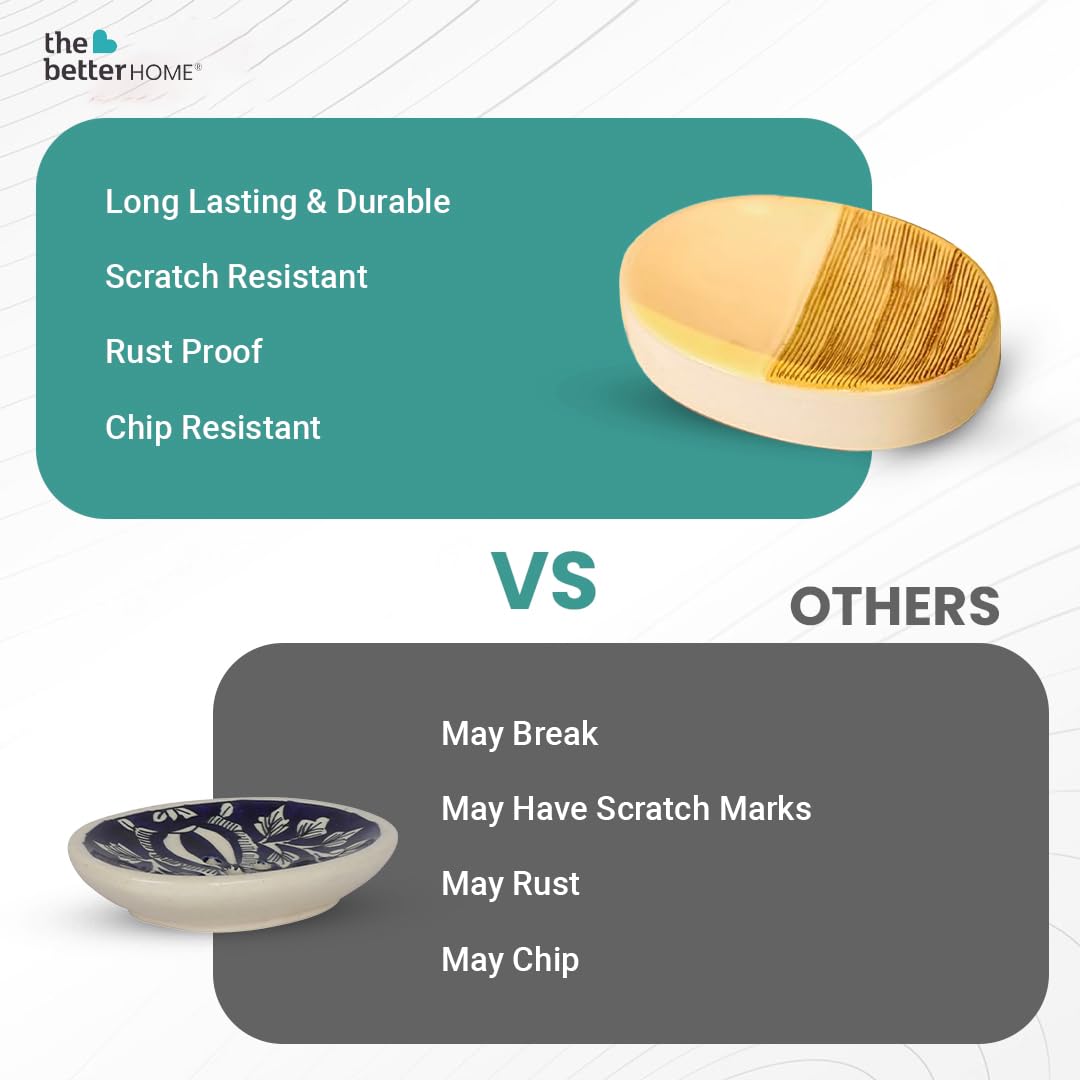 the better HOME®

Long Lasting & Durable

Scratch Resistant

Rust Proof

Chip Resistant

VS

OTHERS

May Break

May Have Scratch Marks

May Rust

May Chip